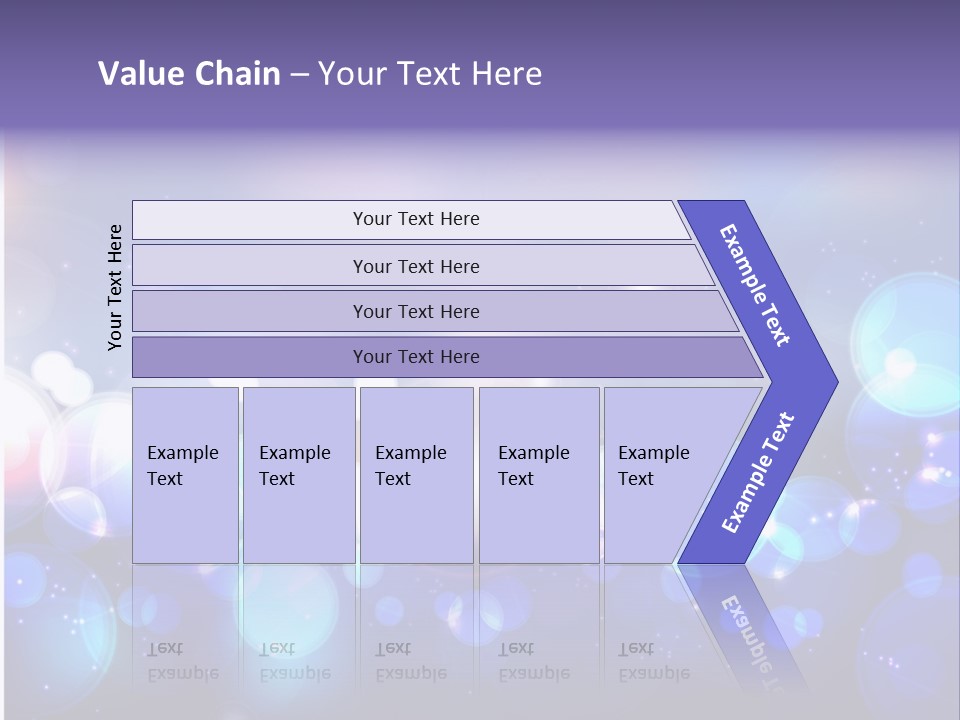 Value Chain – Your Text Here

Your Text Here

Your Text Here

Your Text Here

Your Text Here

Your Text Here

Example Text

Example Text

Example Text

Example Text

Example Text

Example Text

Example Text